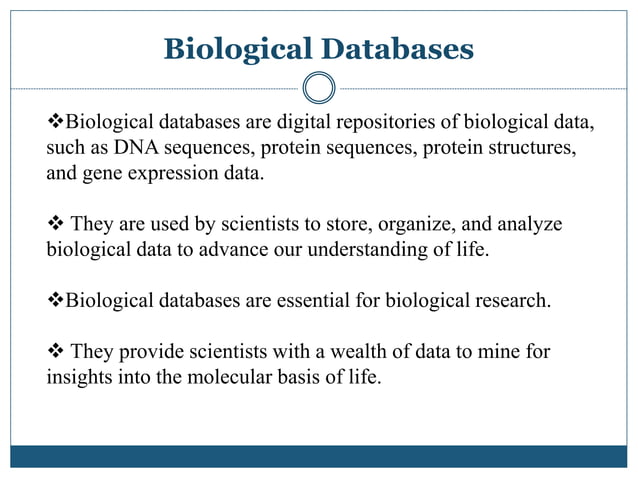 Biological Databases

❖Biological databases are digital repositories of biological data, such as DNA sequences, protein sequences, protein structures, and gene expression data.

❖ They are used by scientists to store, organize, and analyze biological data to advance our understanding of life.

❖Biological databases are essential for biological research.

❖ They provide scientists with a wealth of data to mine for insights into the molecular basis of life.